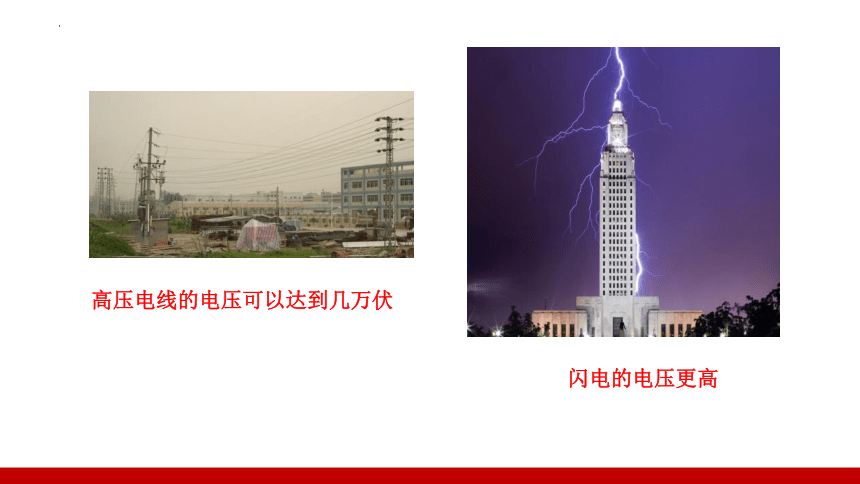 高压电线的电压可以达到几万伏

闪电的电压更高